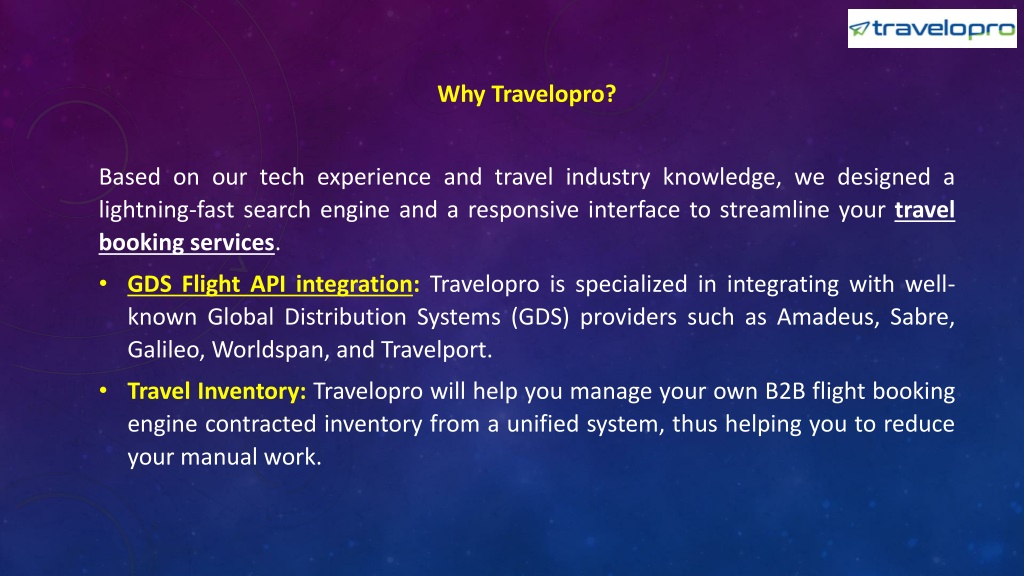 travelopro

Why Travelopro?

Based on our tech experience and travel industry knowledge, we designed a lightning-fast search engine and a responsive interface to streamline your travel booking services.

• GDS Flight API integration: Travelopro is specialized in integrating with well-known Global Distribution Systems (GDS) providers such as Amadeus, Sabre, Galileo, Worldspan, and Travelport.

• Travel Inventory: Travelopro will help you manage your own B2B flight booking engine contracted inventory from a unified system, thus helping you to reduce your manual work.